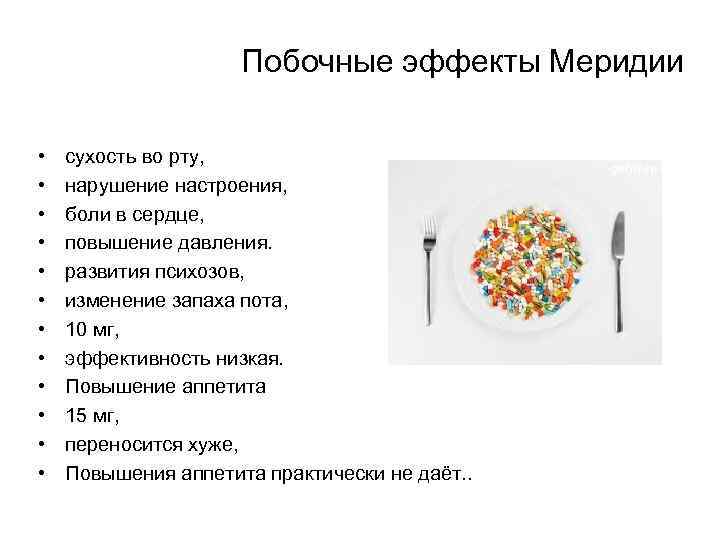 Побочные эффекты Меридии

• сухость во рту,
• нарушение настроения,
• боли в сердце,
• повышение давления.
• развития психозов,
• изменение запаха пота,
• 10 мг,
• эффективность низкая.
• Повышение аппетита
• 15 мг,
• переносится хуже,
• Повышения аппетита практически не даёт..